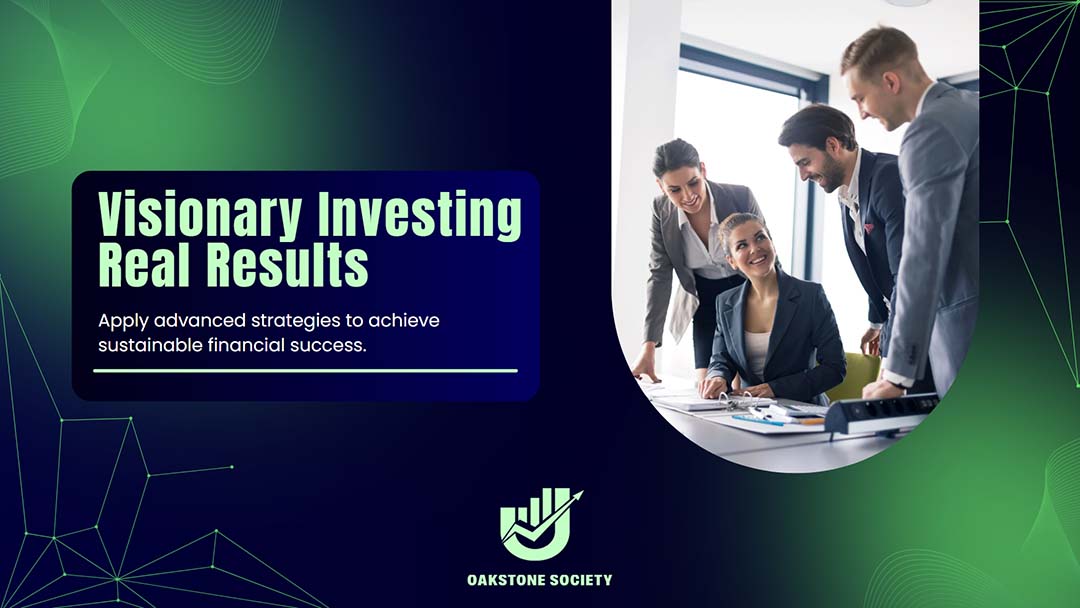 Visionary Investing
Real Results

Apply advanced strategies to achieve sustainable financial success.

OAKSTONE SOCIETY